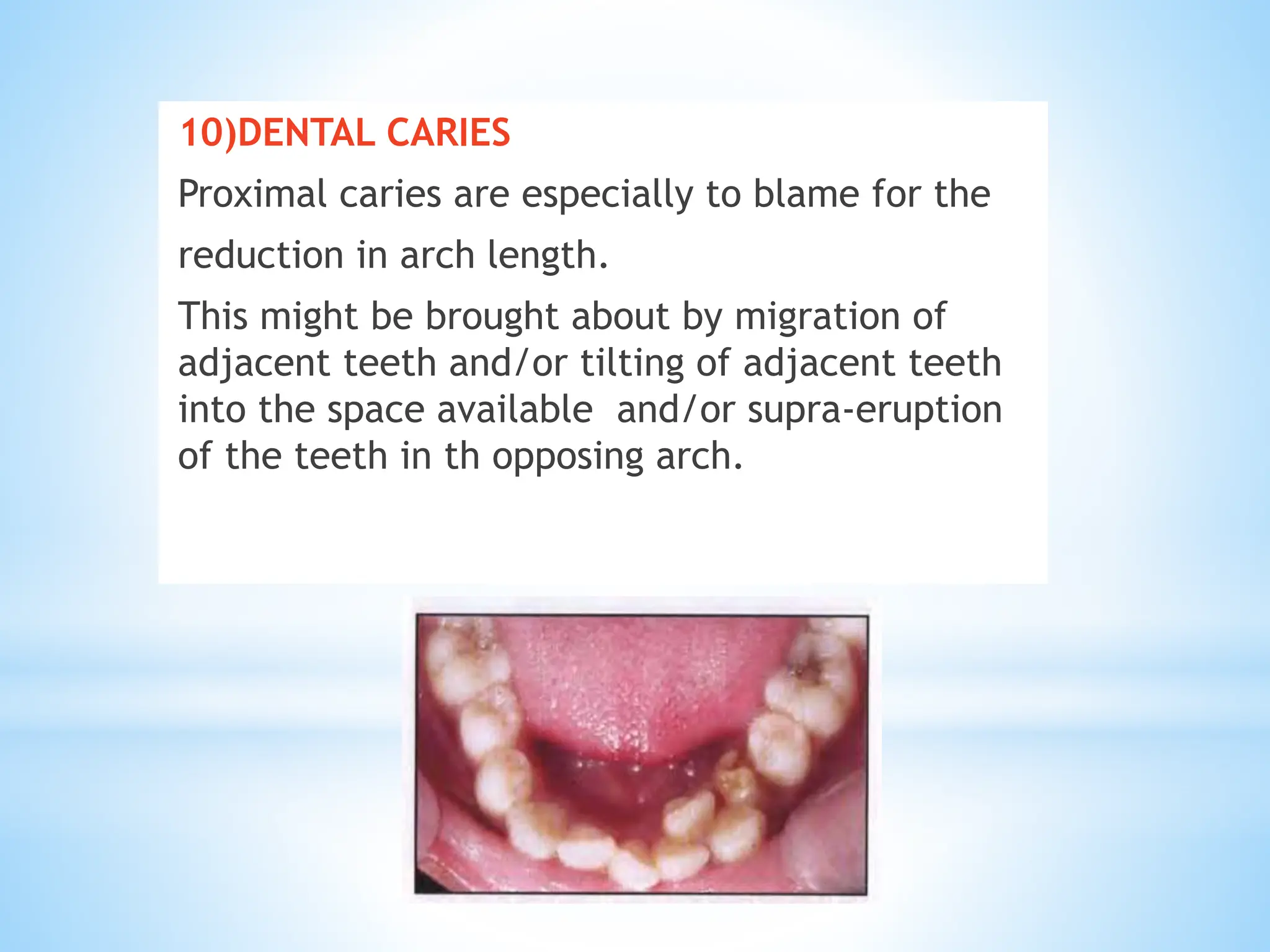 10)DENTAL CARIES

Proximal caries are especially to blame for the reduction in arch length.

This might be brought about by migration of adjacent teeth and/or tilting of adjacent teeth into the space available and/or supra-eruption of the teeth in th opposing arch.